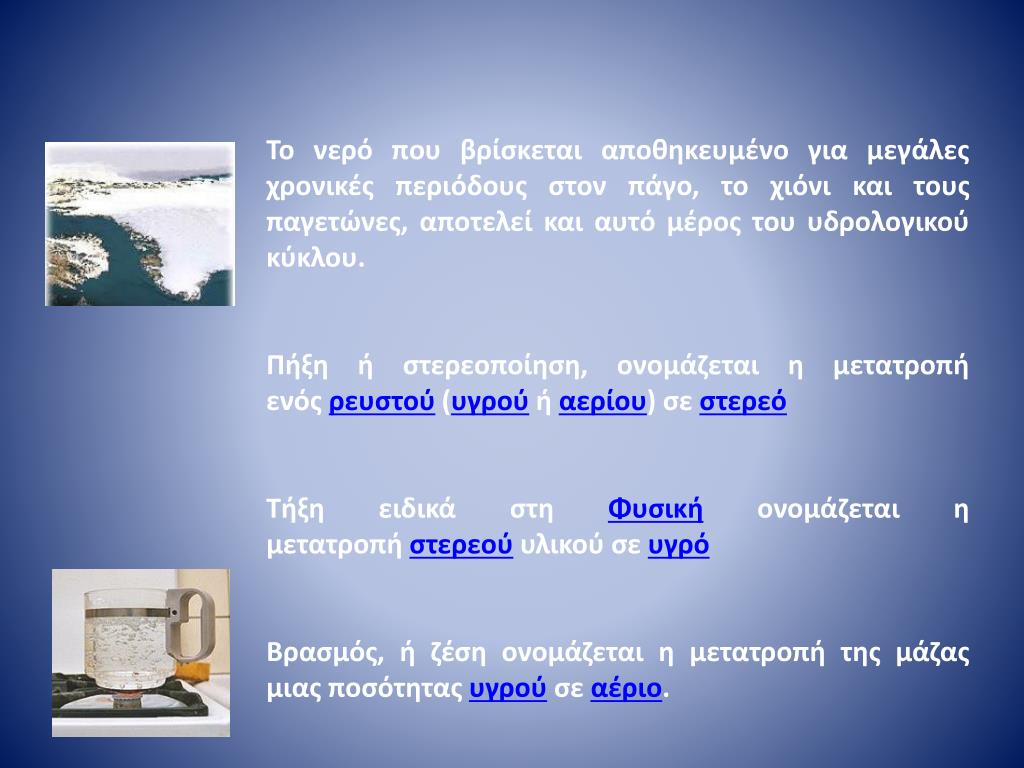 Το νερό που βρίσκεται αποθηκευμένο για μεγάλες χρονικές περιόδους στον πάγο, το χιόνι και τους παγετώνες, αποτελεί και αυτό μέρος του υδρολογικού κύκλου.

Πήξη ή στερεοποίηση, ονομάζεται η μετατροπή ενός ρευστού (υγρού ή αερίου) σε στερεό

Τήξη ειδικά στη Φυσική ονομάζεται η μετατροπή στερεού υλικού σε υγρό

Βρασμός, ή ζέση ονομάζεται η μετατροπή της μάζας μιας ποσότητας υγρού σε αέριο.